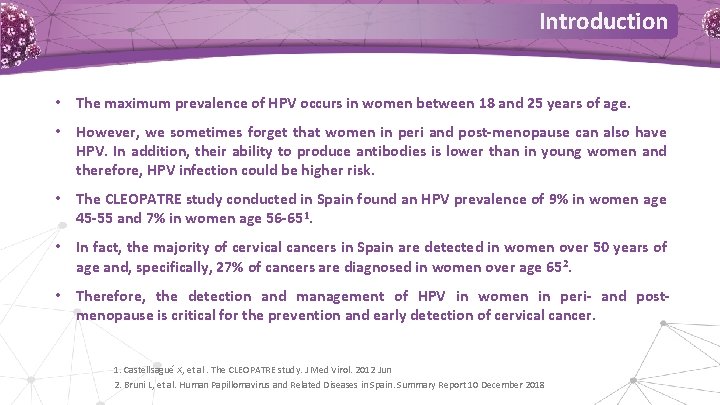 Introduction

• The maximum prevalence of HPV occurs in women between 18 and 25 years of age.

• However, we sometimes forget that women in peri and post-menopause can also have HPV. In addition, their ability to produce antibodies is lower than in young women and therefore, HPV infection could be higher risk.

• The CLEOPATRE study conducted in Spain found an HPV prevalence of 9% in women age 45-55 and 7% in women age 56-65$^1$.

• In fact, the majority of cervical cancers in Spain are detected in women over 50 years of age and, specifically, 27% of cancers are diagnosed in women over age 65$^2$.

• Therefore, the detection and management of HPV in women in peri- and post-menopause is critical for the prevention and early detection of cervical cancer.

1. Castellsagué X, et al. The CLEOPATRE study. J Med Virol. 2012 Jun
2. Bruni L, et al. Human Papillomavirus and Related Diseases in Spain. Summary Report 10 December 2018